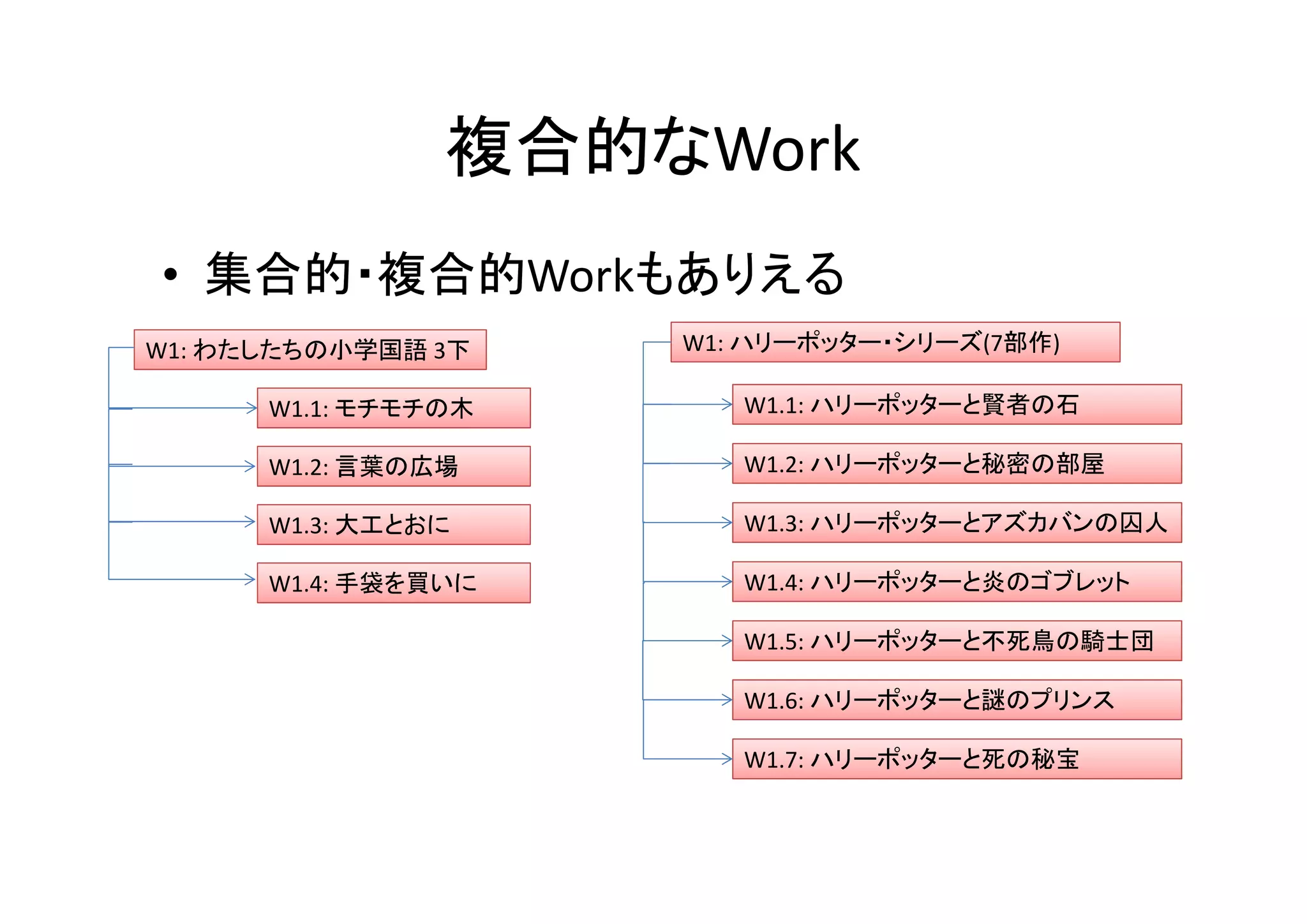 複合的なWork

• 集合的･複合的Workもありえる

W1: わたしたちの小学国語 3下

W1.1: モチモチの木

W1.2: 言葉の広場

W1.3: 大工とおに

W1.4: 手袋を買いに

W1: ハリーポッター･シリーズ(7部作)

W1.1: ハリーポッターと賢者の石

W1.2: ハリーポッターと秘密の部屋

W1.3: ハリーポッターとアズカバンの囚人

W1.4: ハリーポッターと炎のゴブレット

W1.5: ハリーポッターと不死鳥の騎士団

W1.6: ハリーポッターと謎のプリンス

W1.7: ハリーポッターと死の秘宝